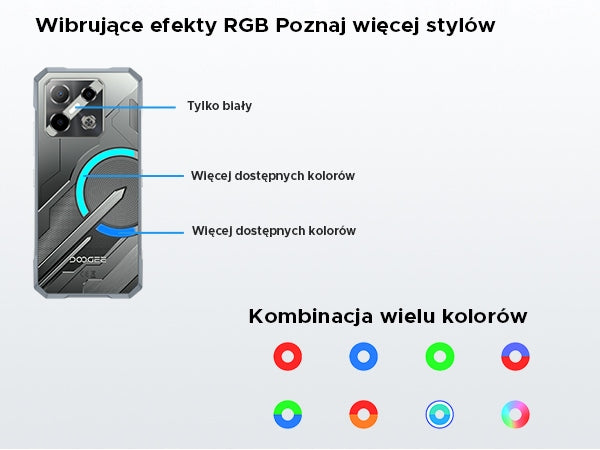 Wibrujące efekty RGB Poznaj więcej stylów

Tylko biały

Więcej dostępnych kolorów

Więcej dostępnych kolorów

DOOGEE

Kombinacja wielu kolorów